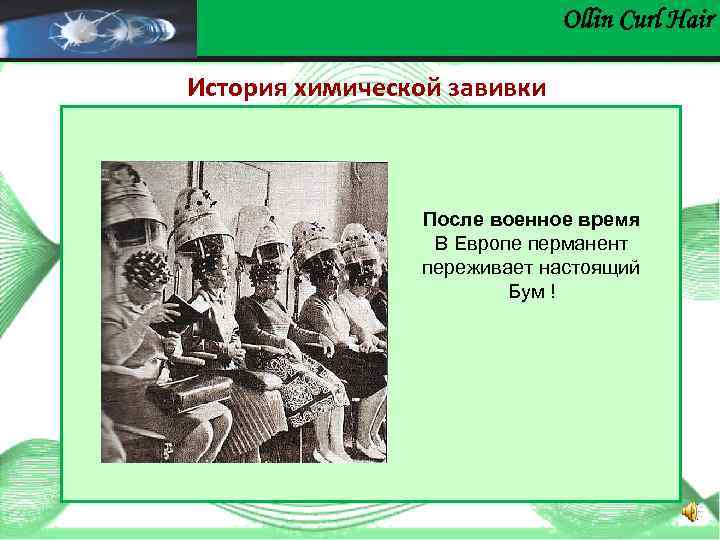 Ollin Curl Hair

История химической завивки

После военное время
В Европе перманент переживает настоящий Бум !